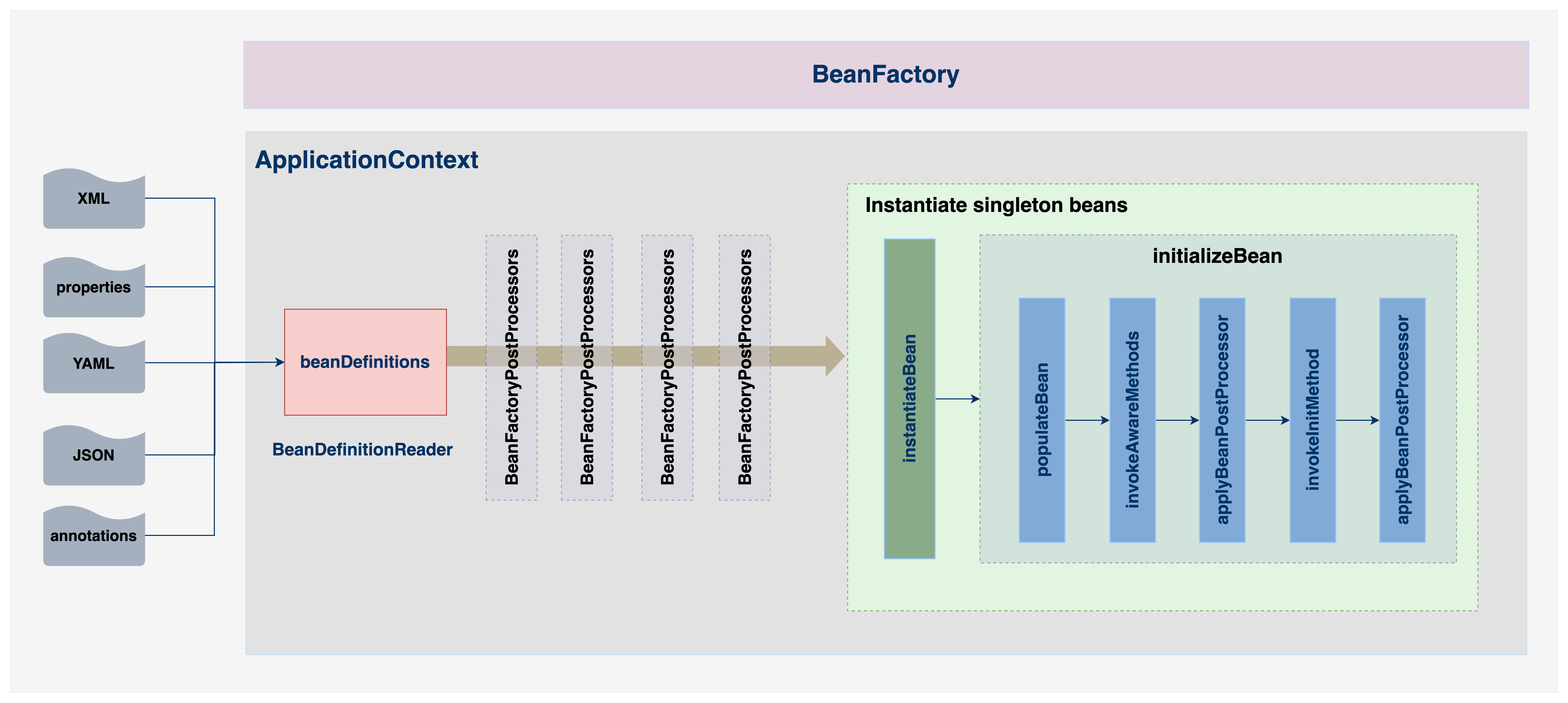 BeanFactory

ApplicationContext

XML

properties

YAML

JSON

annotations

beanDefinitions

BeanDefinitionReader

BeanFactoryPostProcessors

BeanFactoryPostProcessors

BeanFactoryPostProcessors

BeanFactoryPostProcessors

Instantiate singleton beans

instantiateBean

initializeBean

populateBean

invokeAwareMethods

applyBeanPostProcessor

invokeInitMethod

applyBeanPostProcessor